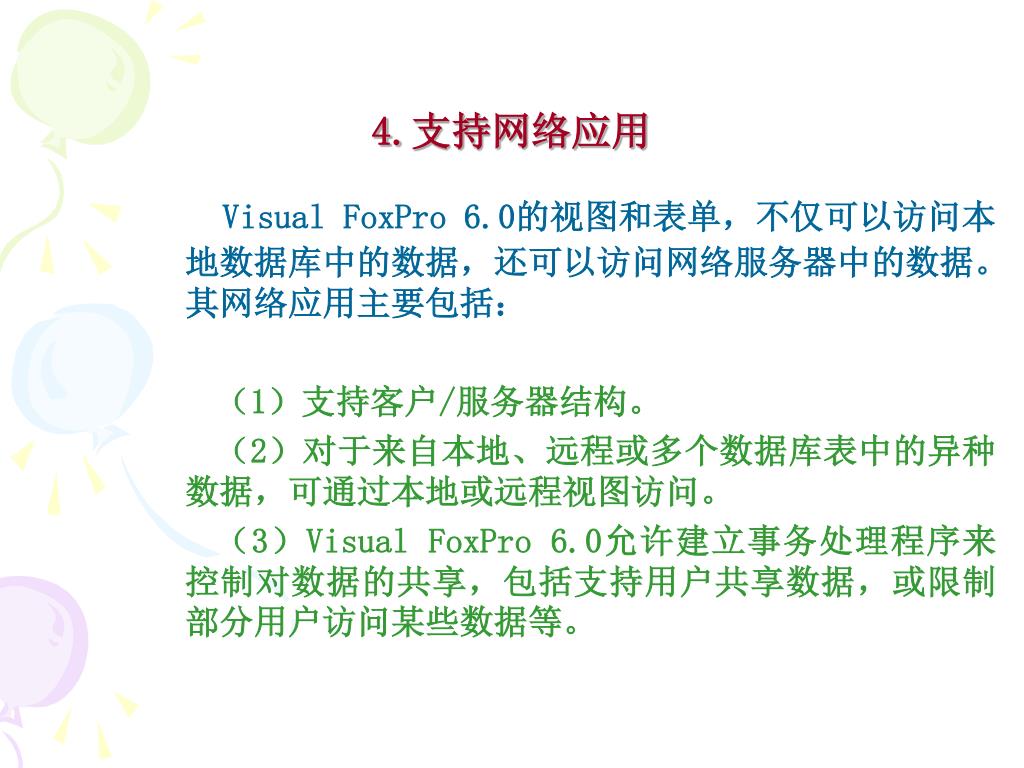 4.支持网络应用

Visual FoxPro 6.0的视图和表单，不仅可以访问本地数据库中的数据，还可以访问网络服务器中的数据。其网络应用主要包括：

（1）支持客户/服务器结构。

（2）对于来自本地、远程或多个数据库表中的异种数据，可通过本地或远程视图访问。

（3）Visual FoxPro 6.0允许建立事务处理程序来控制对数据的共享，包括支持用户共享数据，或限制部分用户访问某些数据等。